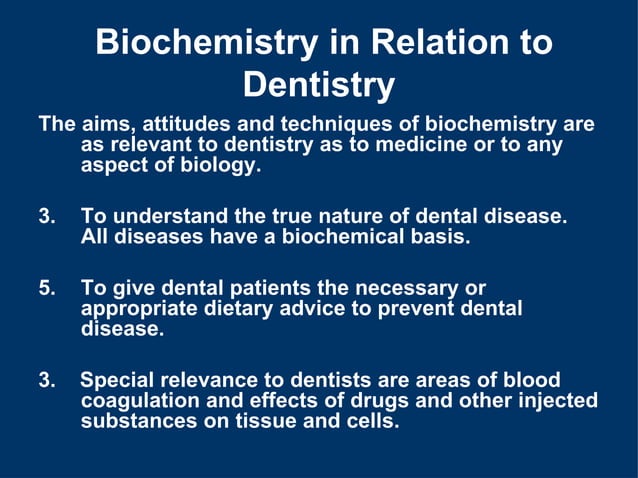 Biochemistry in Relation to Dentistry

The aims, attitudes and techniques of biochemistry are as relevant to dentistry as to medicine or to any aspect of biology.

3. To understand the true nature of dental disease. All diseases have a biochemical basis.

5. To give dental patients the necessary or appropriate dietary advice to prevent dental disease.

3. Special relevance to dentists are areas of blood coagulation and effects of drugs and other injected substances on tissue and cells.